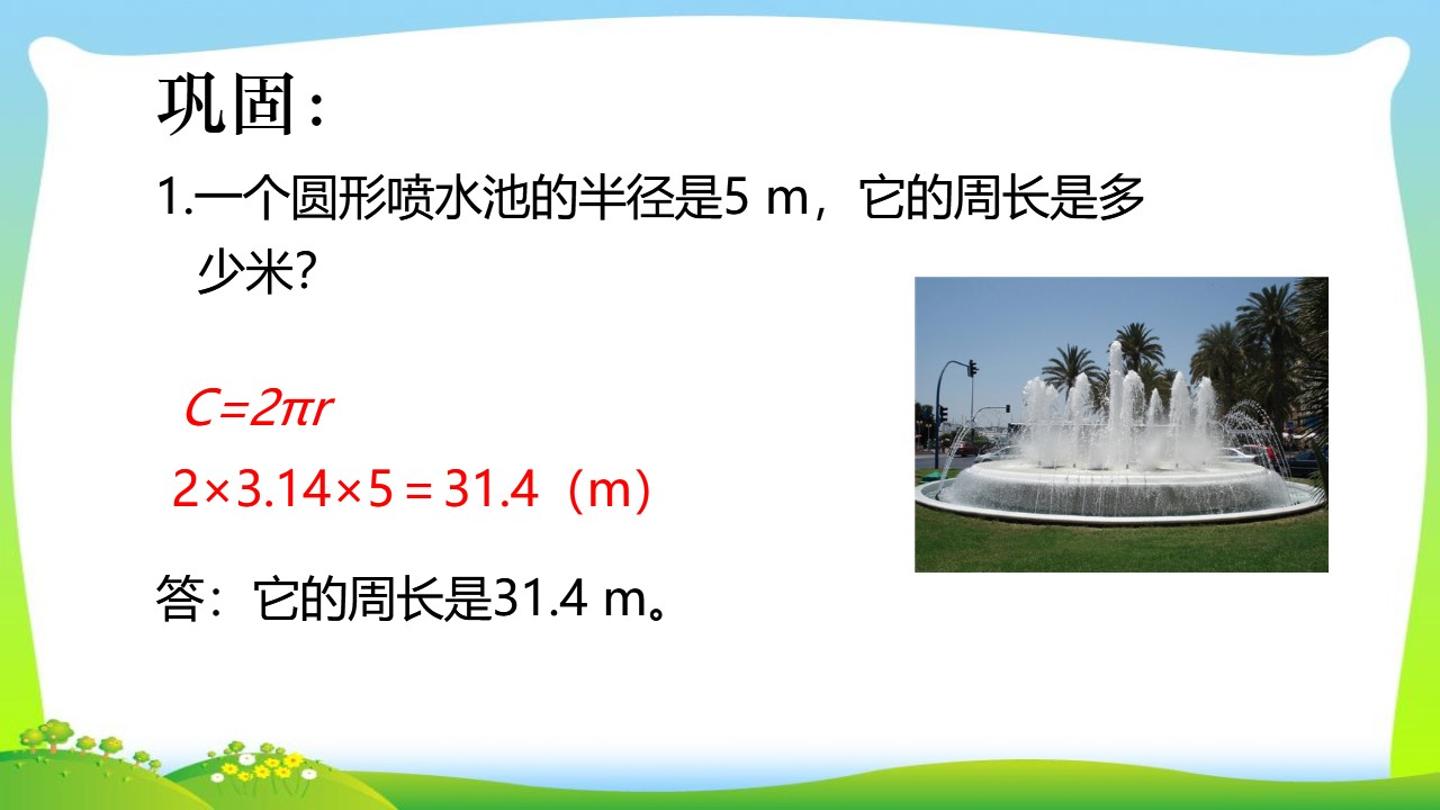 巩固：

1.一个圆形喷水池的半径是5 m，它的周长是多少米?

$C=2\pi r$

$2\times3.14\times5=31.4$（m）

答：它的周长是31.4 m。